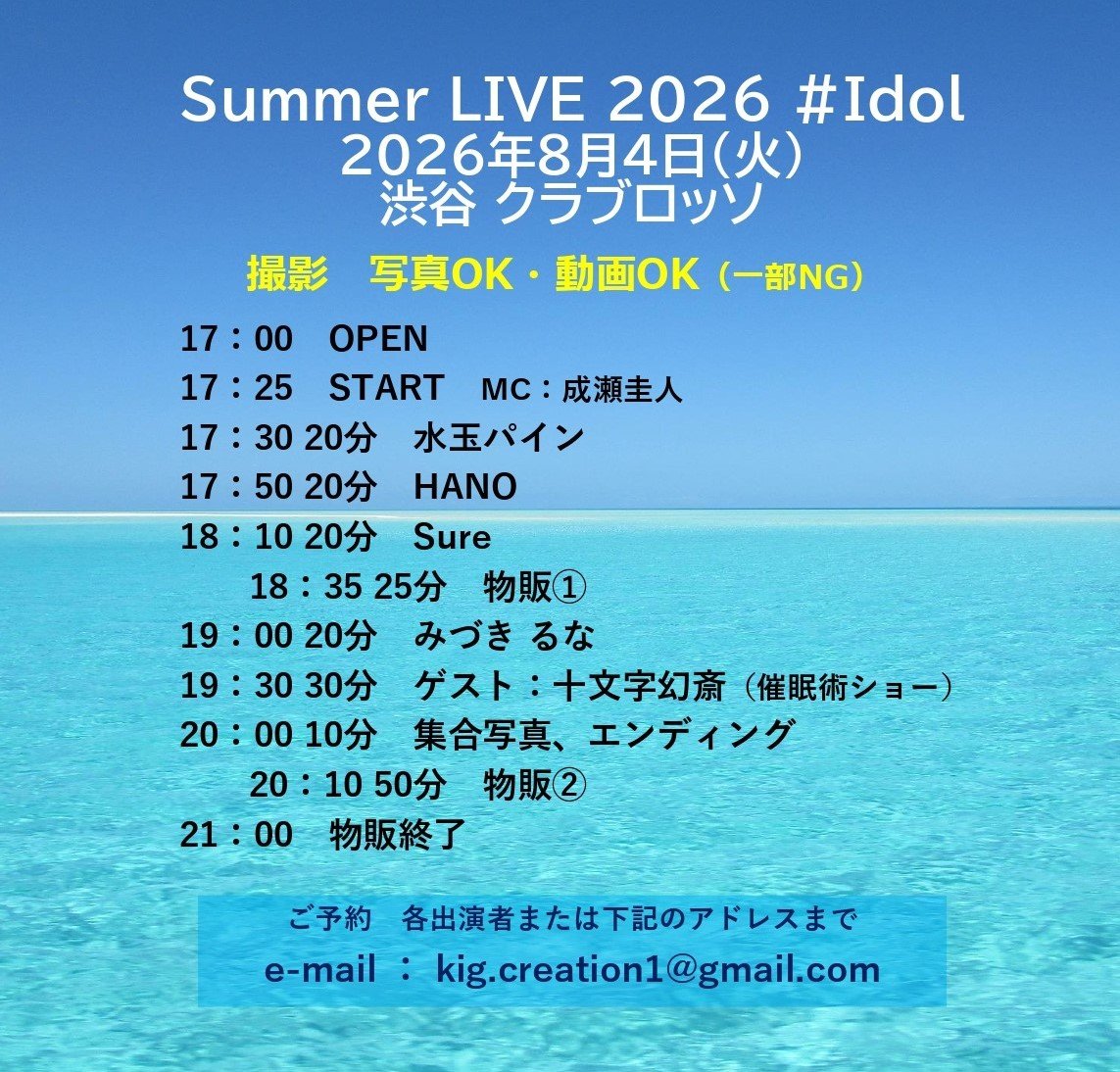 Summer LIVE 2026 #Idol
2026年8月4日(火)
渋谷 クラブロッソ

撮影　写真OK・動画OK（一部NG）

17：00　OPEN
17：25　START　MC：成瀬圭人
17：30 20分　水玉パイン
17：50 20分　HANO
18：10 20分　Sure
18：35 25分　物販①
19：00 20分　みづき るな
19：30 30分　ゲスト：十文字幻斎（催眠術ショー）
20：00 10分　集合写真、エンディング
20：10 50分　物販②
21：00　物販終了

ご予約　各出演者または下記のアドレスまで
e-mail ： kig.creation1@gmail.com